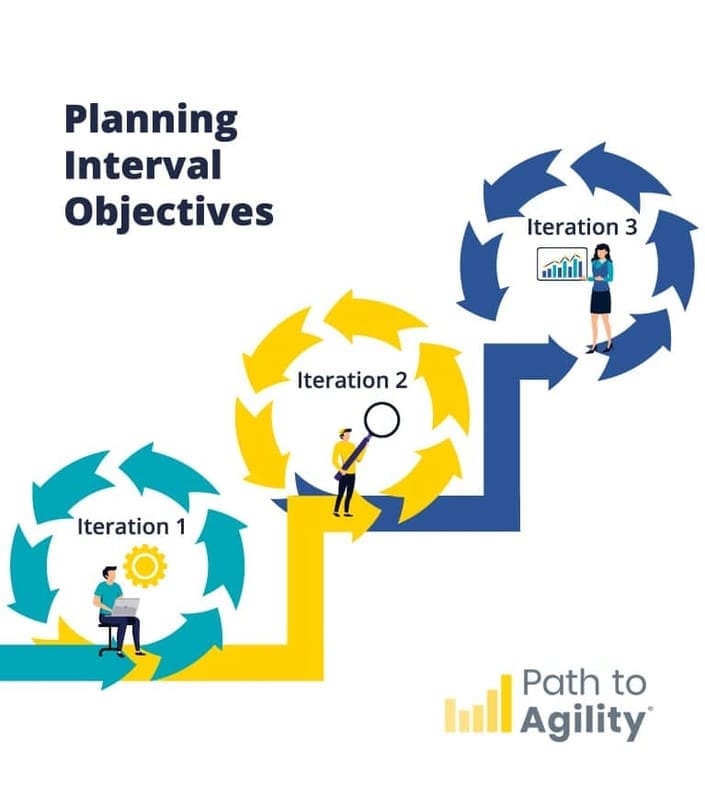 Planning Interval Objectives

Iteration 3

Iteration 2

Iteration 1

Path to Agility®